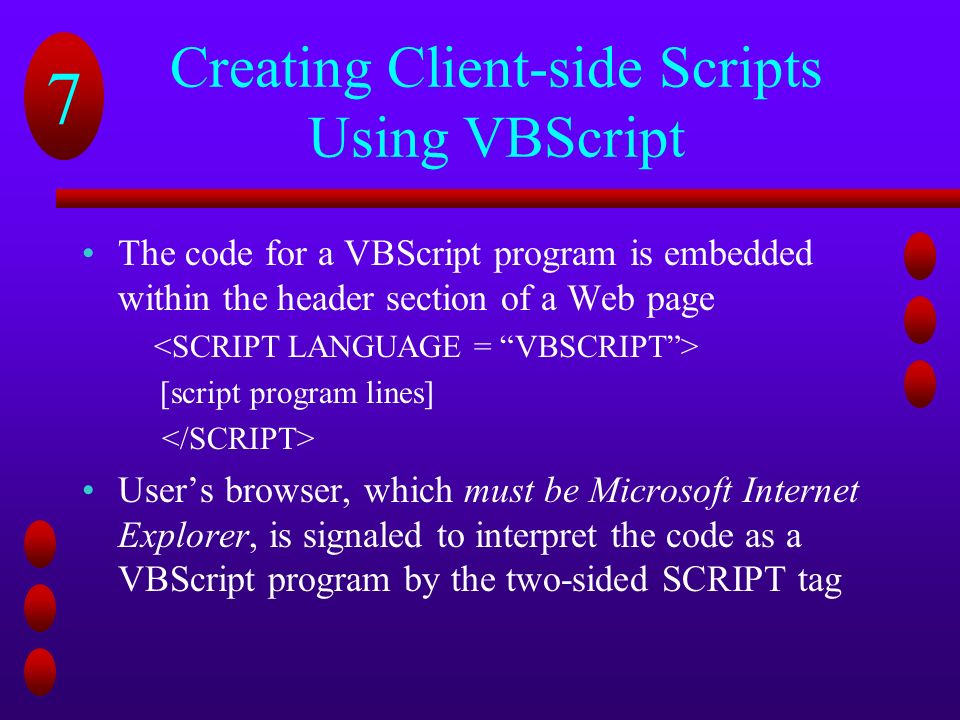 7

Creating Client-side Scripts Using VBScript

• The code for a VBScript program is embedded within the header section of a Web page

<SCRIPT LANGUAGE = “VBSCRIPT”>

[script program lines]

</SCRIPT>

• User’s browser, which must be Microsoft Internet Explorer, is signaled to interpret the code as a VBScript program by the two-sided SCRIPT tag